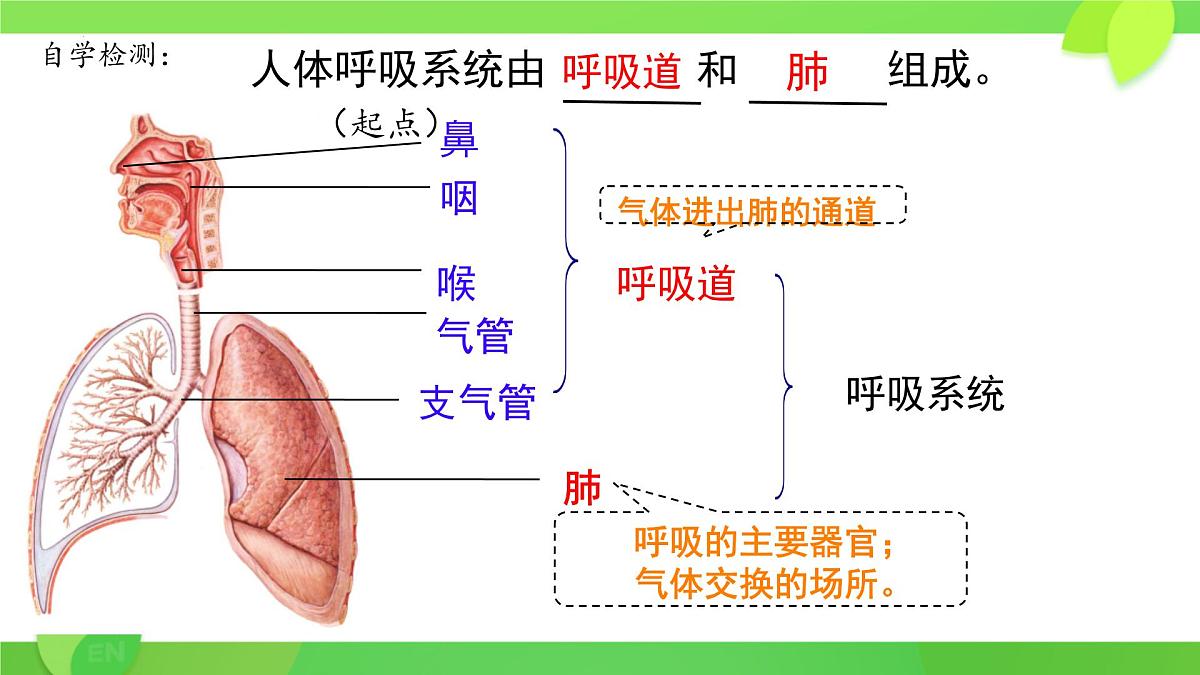 自学检测：

人体呼吸系统由 呼吸道 和 肺 组成。

（起点）鼻

咽

喉

气管

支气管

气体进出肺的通道

呼吸道

呼吸系统

肺

呼吸的主要器官；
气体交换的场所。

EN